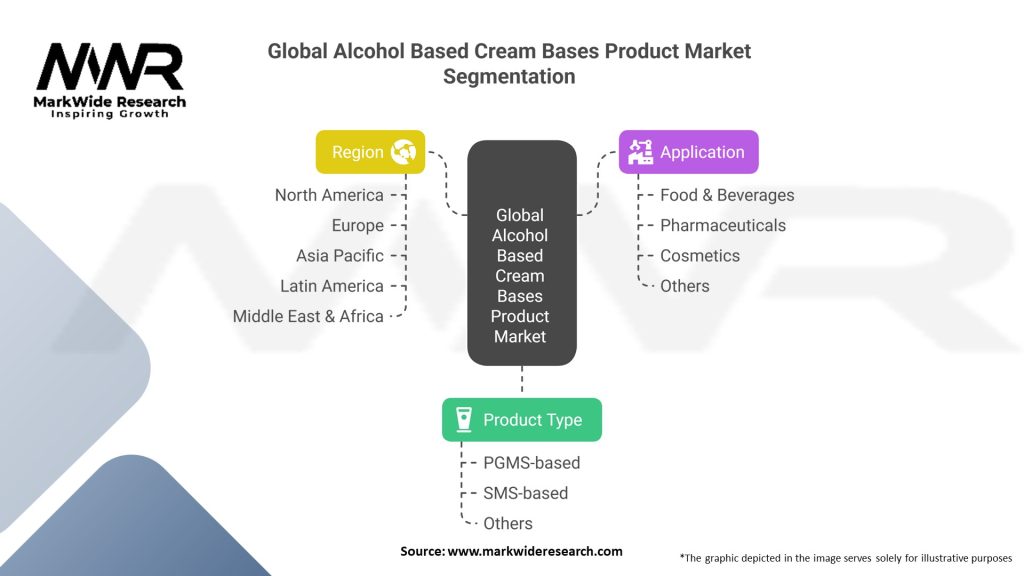 MWR
MarkWide Research
Inspiring Growth

Global Alcohol Based Cream Bases Product Market Segmentation

Region
North America
Europe
Asia Pacific
Latin America
Middle East & Africa

Global Alcohol Based Cream Bases Product Market

Application
Food & Beverages
Pharmaceuticals
Cosmetics
Others

Product Type
PGMS-based
SMS-based
Others

Source: www.markwideresearch.com

*The graphic depicted in the image serves solely for illustrative purposes